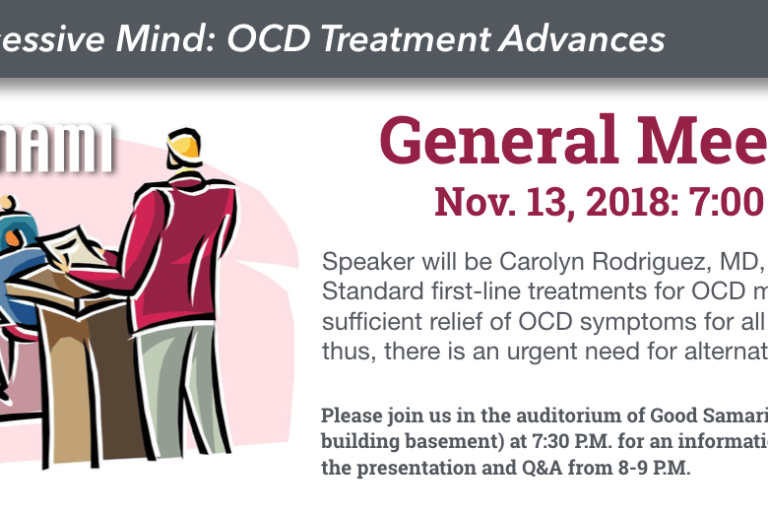 essive Mind: OCD Treatment Advances

NAMI

General Mee

Nov. 13, 2018: 7:00

Speaker will be Carolyn Rodriguez, MD, Standard first-line treatments for OCD m sufficient relief of OCD symptoms for all thus, there is an urgent need for alternat

Please join us in the auditorium of Good Samari building basement) at 7:30 P.M. for an informatio the presentation and Q&A from 8-9 P.M.